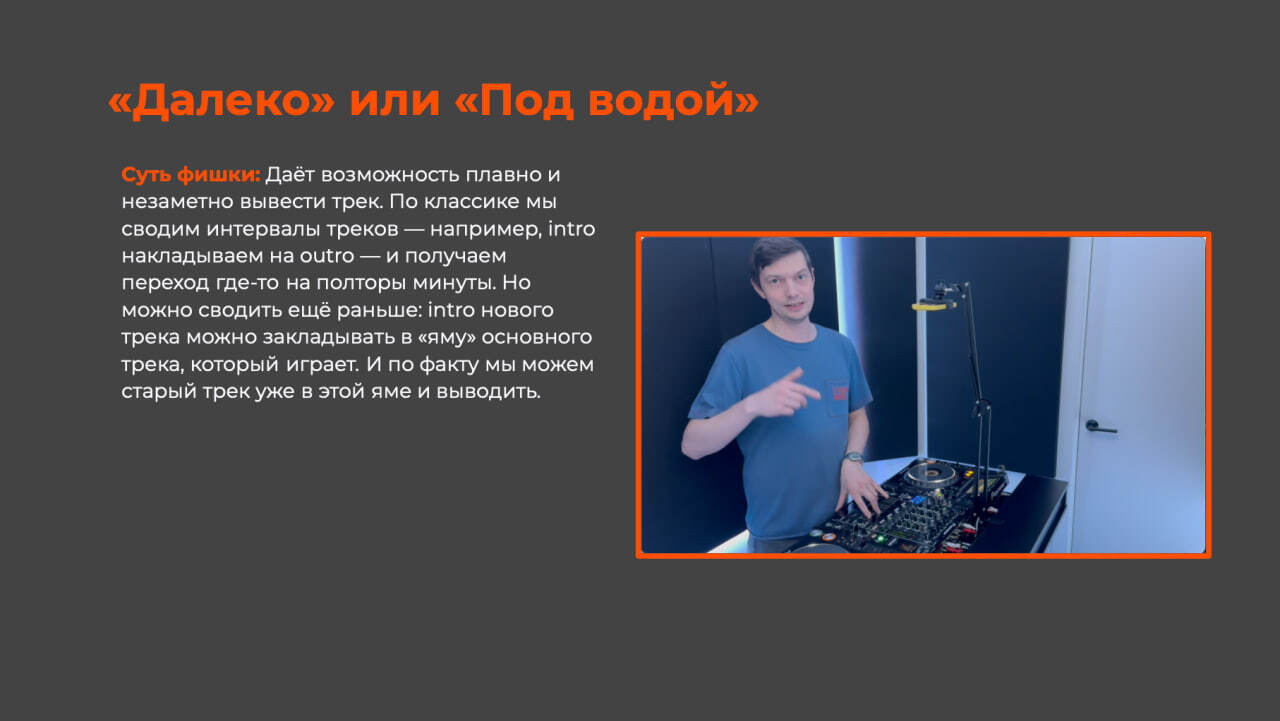 «Далеко» или «Под водой»

Суть фишки: Даёт возможность плавно и незаметно вывести трек. По классике мы сводим интервалы треков — например, intro накладываем на outro — и получаем переход где-то на полторы минуты. Но можно сводить ещё раньше: intro нового трека можно закладывать в «яму» основного трека, который играет. И по факту мы можем старый трек уже в этой яме и выводить.